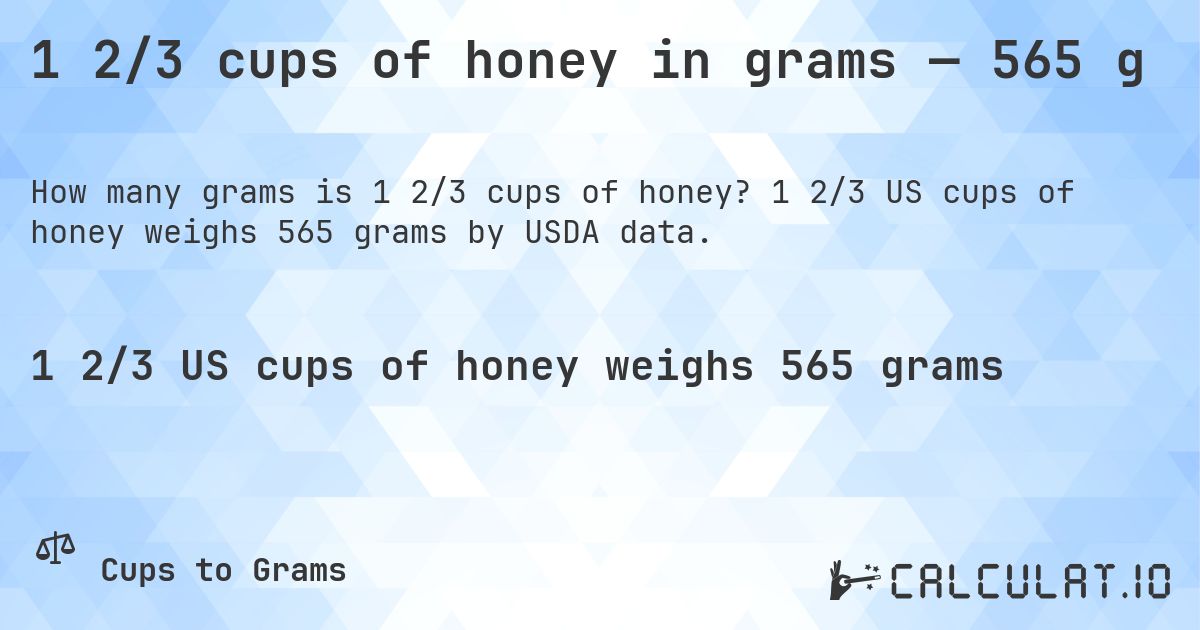 1 2/3 cups of honey in grams — 565 g

How many grams is 1 2/3 cups of honey? 1 2/3 US cups of honey weighs 565 grams by USDA data.

1 2/3 US cups of honey weighs 565 grams

Cups to Grams

CALCULAT.IO